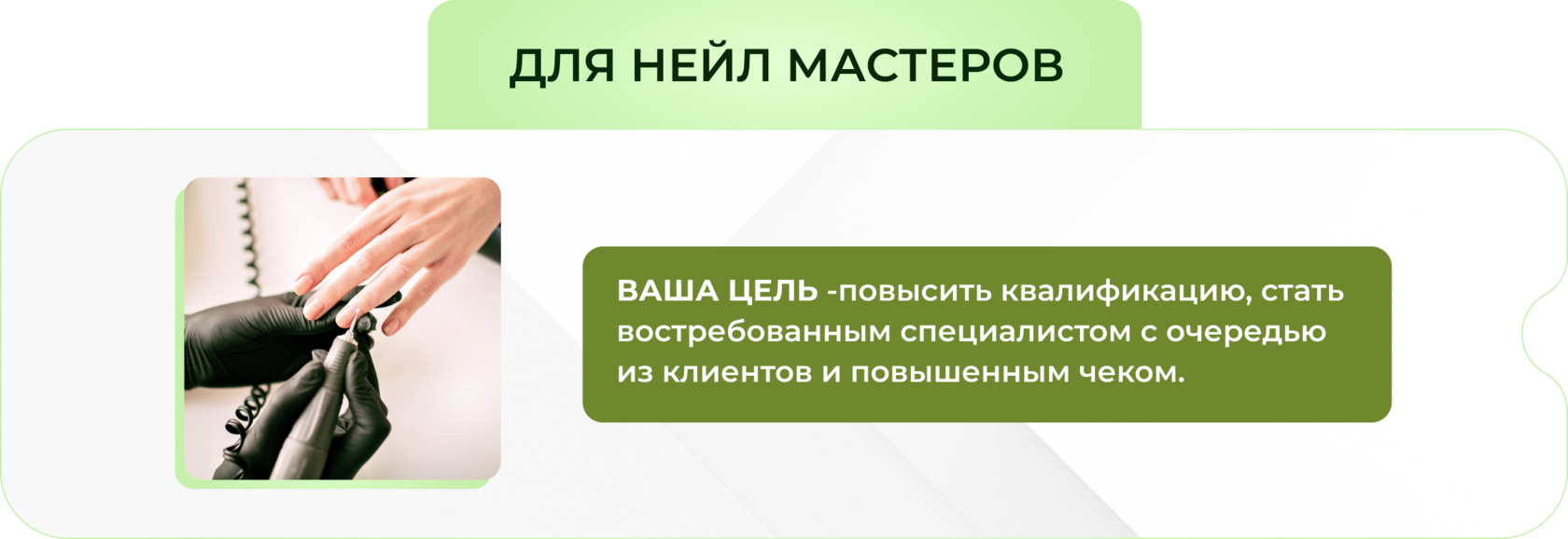 ДЛЯ НЕЙЛ МАСТЕРОВ

ВАША ЦЕЛЬ -повысить квалификацию, стать востребованным специалистом с очередью из клиентов и повышенным чеком.